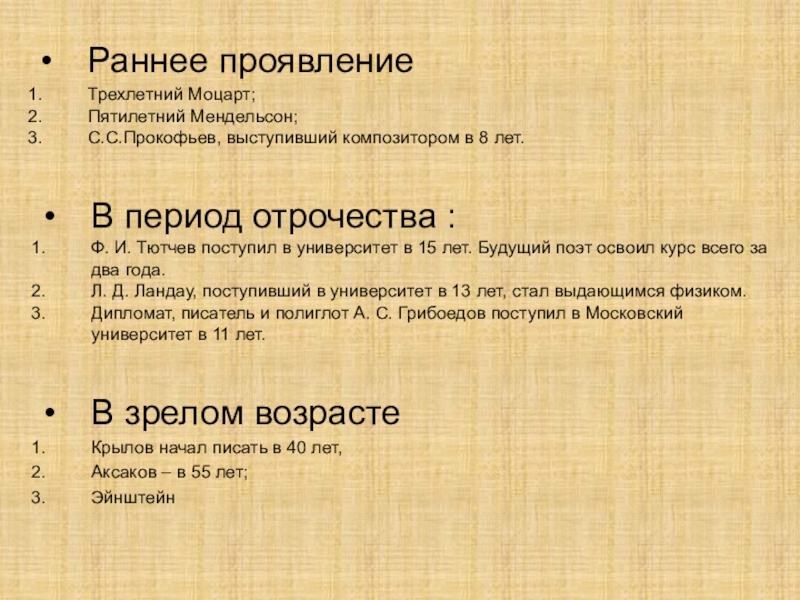 • Раннее проявление

1. Трехлетний Моцарт;
2. Пятилетний Мендельсон;
3. С.С.Прокофьев, выступивший композитором в 8 лет.

• В период отрочества :

1. Ф. И. Тютчев поступил в университет в 15 лет. Будущий поэт освоил курс всего за два года.
2. Л. Д. Ландау, поступивший в университет в 13 лет, стал выдающимся физиком.
3. Дипломат, писатель и полиглот А. С. Грибоедов поступил в Московский университет в 11 лет.

• В зрелом возрасте

1. Крылов начал писать в 40 лет,
2. Аксаков – в 55 лет;
3. Эйнштейн